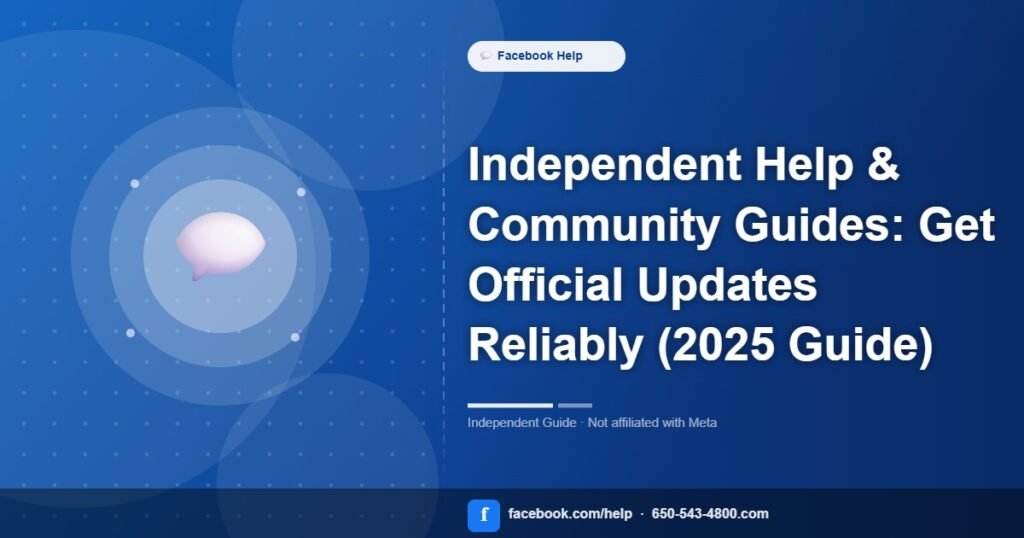 Facebook Help

Independent Help & Community Guides: Get Official Updates Reliably (2025 Guide)

Independent Guide · Not affiliated with Meta

f facebook.com/help · 650-543-4800.com